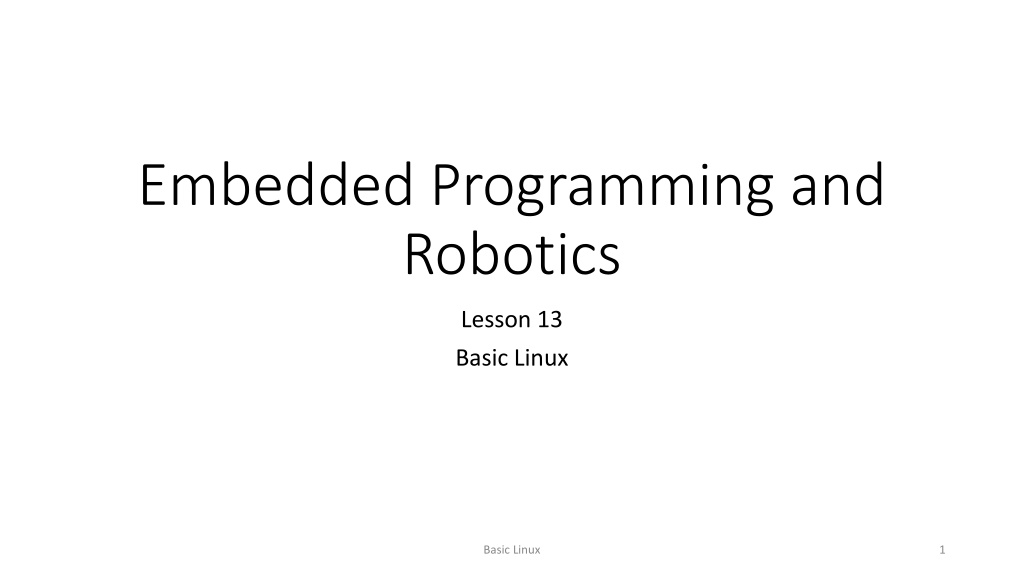 Embedded Programming and Robotics

Lesson 13

Basic Linux

Basic Linux

1